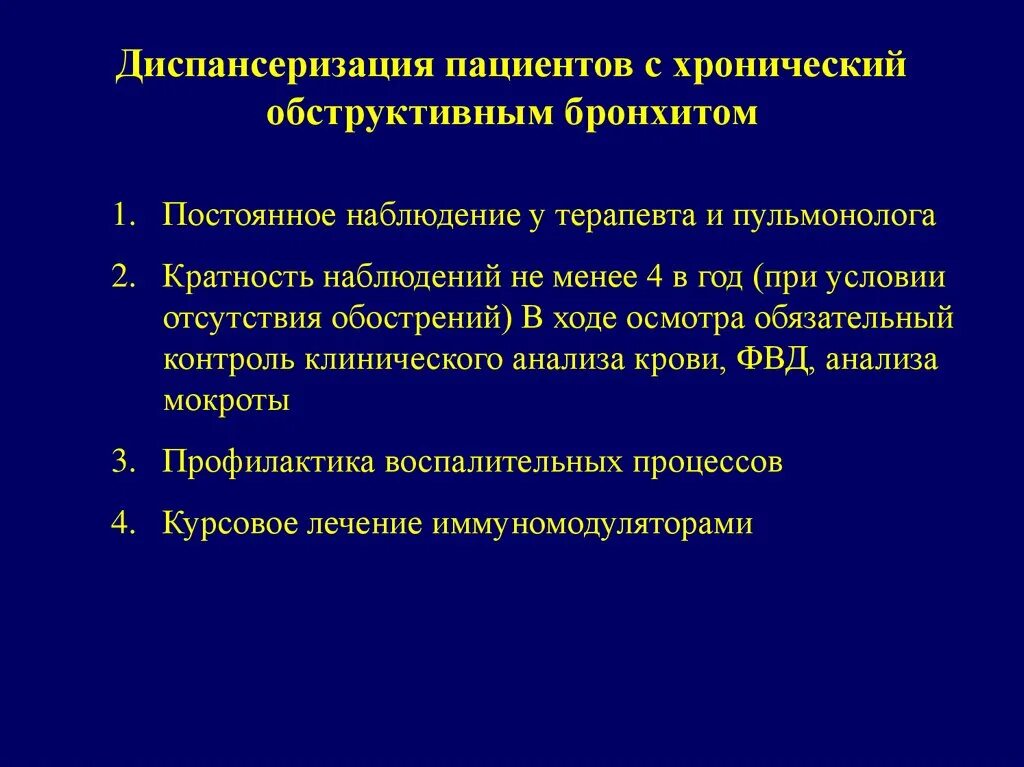 Диспансеризация пациентов с хронический обструктивным бронхитом

1. Постоянное наблюдение у терапевта и пульмонолога

2. Кратность наблюдений не менее 4 в год (при условии отсутствия обострений) В ходе осмотра обязательный контроль клинического анализа крови, ФВД, анализа мокроты

3. Профилактика воспалительных процессов

4. Курсовое лечение иммуномодуляторами